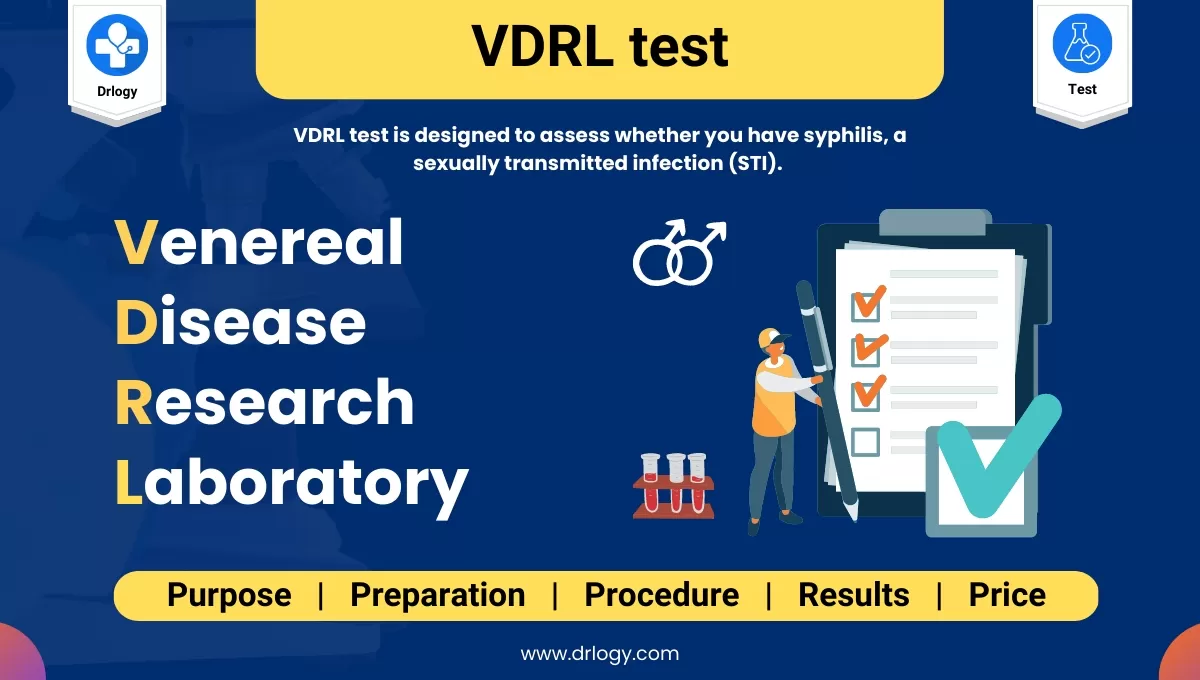 Drlogy

VDRL test

Test

VDRL test is designed to assess whether you have syphilis, a sexually transmitted infection (STI).

Venereal
Disease
Research
Laboratory

Purpose | Preparation | Procedure | Results | Price

www.drlogy.com